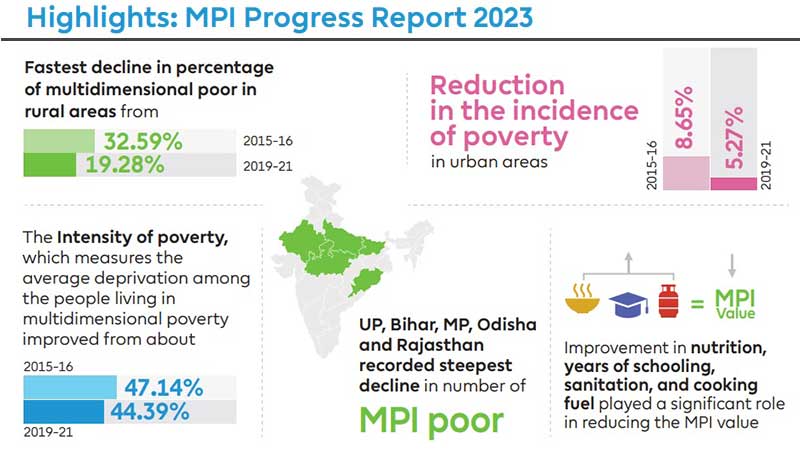 Highlights: MPI Progress Report 2023

Fastest decline in percentage of multidimensional poor in rural areas from

32.59% 2015-16
19.28% 2019-21

Reduction in the incidence of poverty in urban areas

2015-16 8.65%
5.27% 2019-21

The Intensity of poverty, which measures the average deprivation among the people living in multidimensional poverty improved from about

2015-16
47.14%
44.39%
2019-21

UP, Bihar, MP, Odisha and Rajasthan recorded steepest decline in number of MPI poor

= MPI Value

Improvement in nutrition, years of schooling, sanitation, and cooking fuel played a significant role in reducing the MPI value